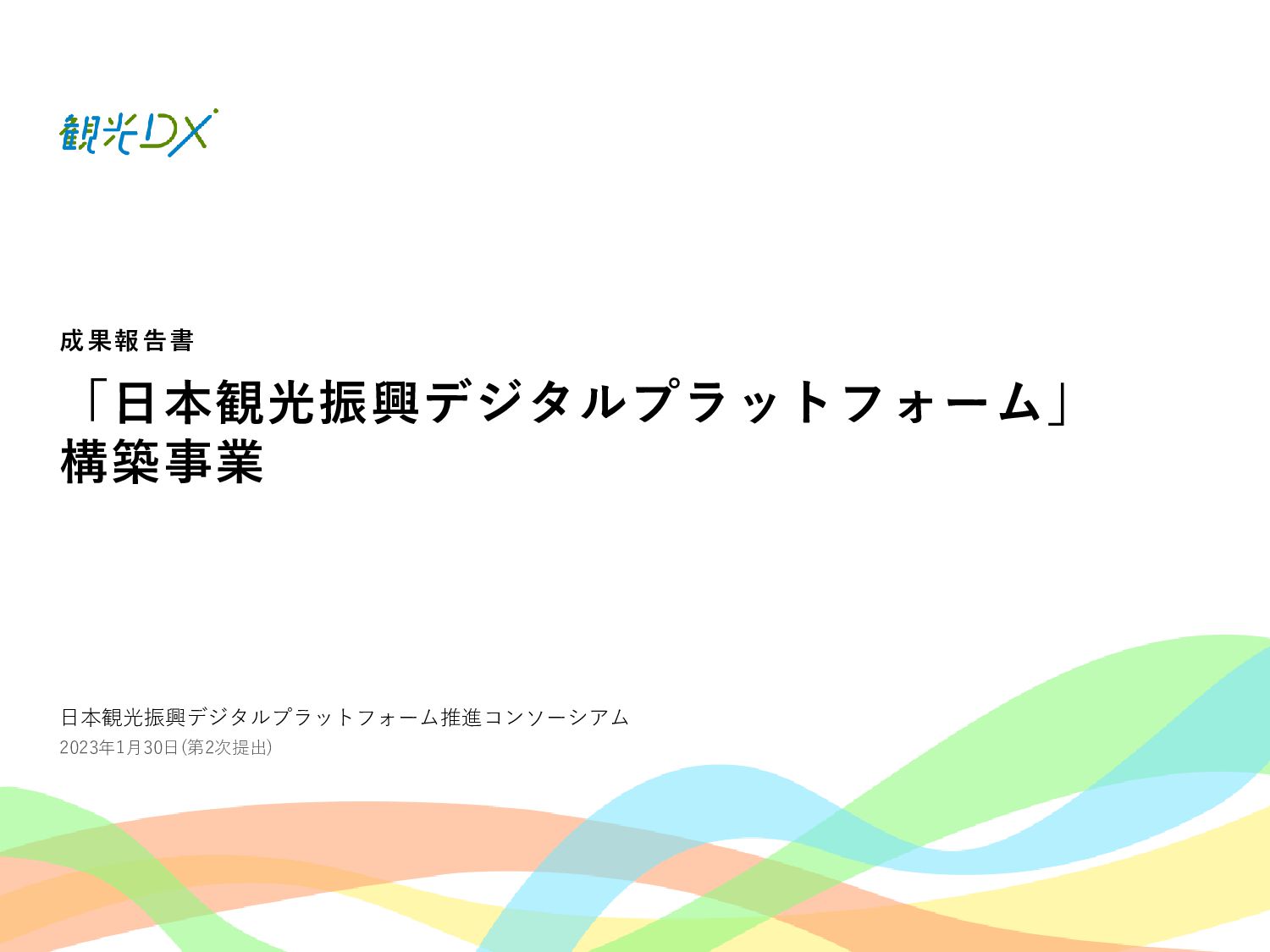 観光DX

成果報告書

「日本観光振興デジタルプラットフォーム」構築事業

日本観光振興デジタルプラットフォーム推進コンソーシアム

2023年1月30日(第2次提出)